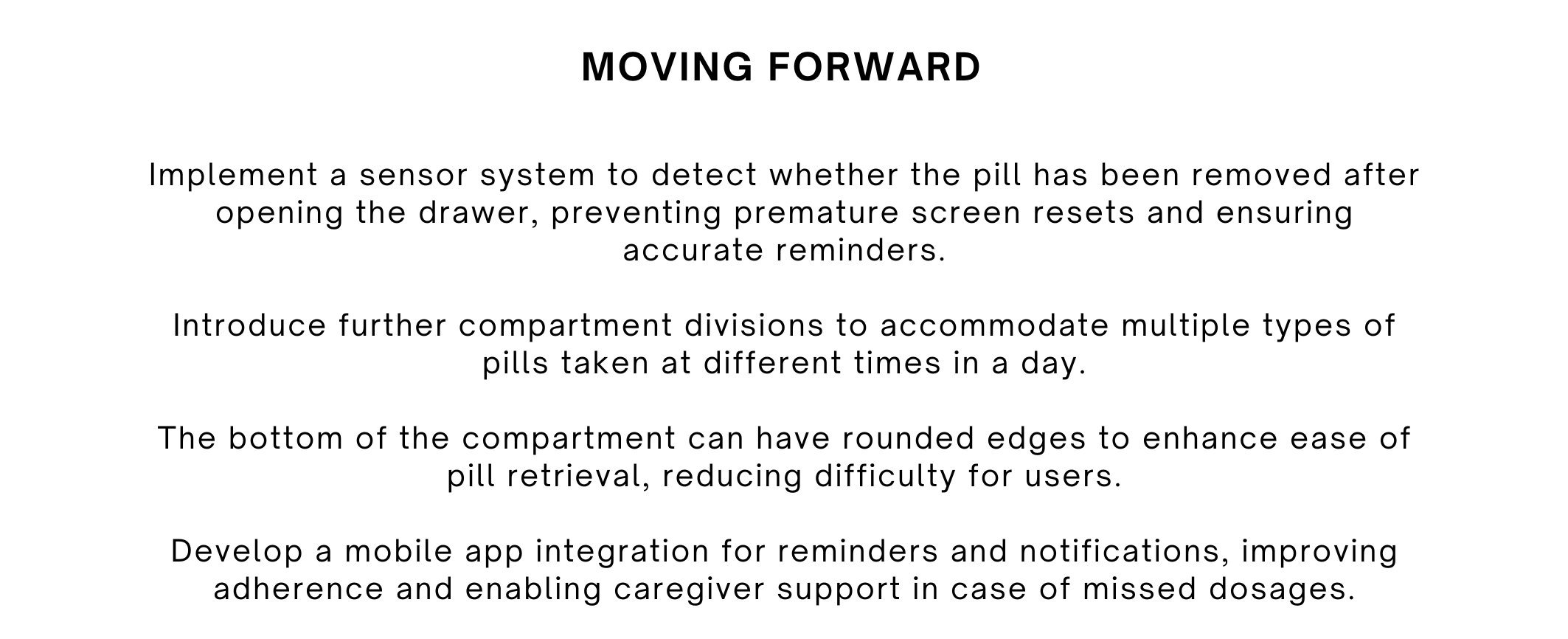 MOVING FORWARD

Implement a sensor system to detect whether the pill has been removed after opening the drawer, preventing premature screen resets and ensuring accurate reminders.

Introduce further compartment divisions to accommodate multiple types of pills taken at different times in a day.

The bottom of the compartment can have rounded edges to enhance ease of pill retrieval, reducing difficulty for users.

Develop a mobile app integration for reminders and notifications, improving adherence and enabling caregiver support in case of missed dosages.